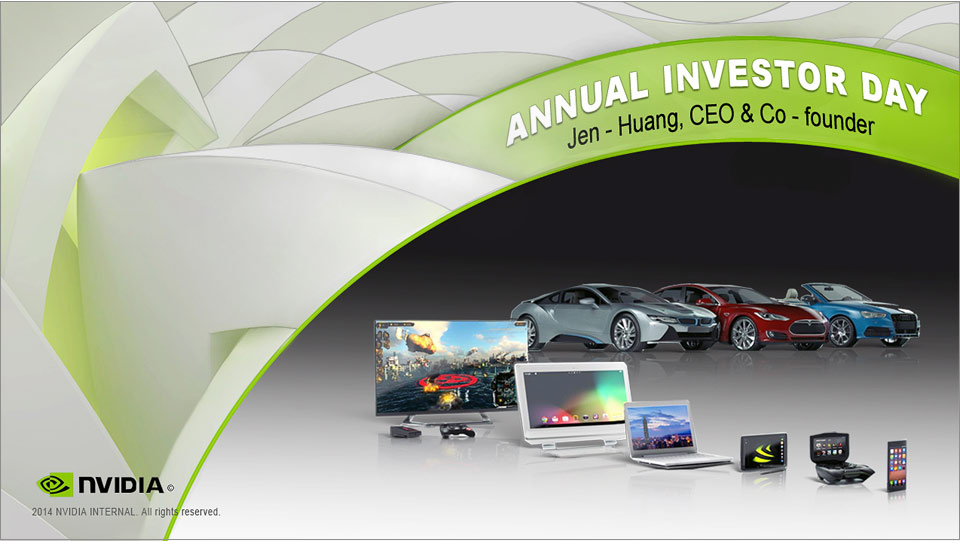 ANNUAL INVESTOR DAY
Jen - Huang, CEO & Co - founder

NVIDIA ©
2014 NVIDIA INTERNAL. All rights reserved.